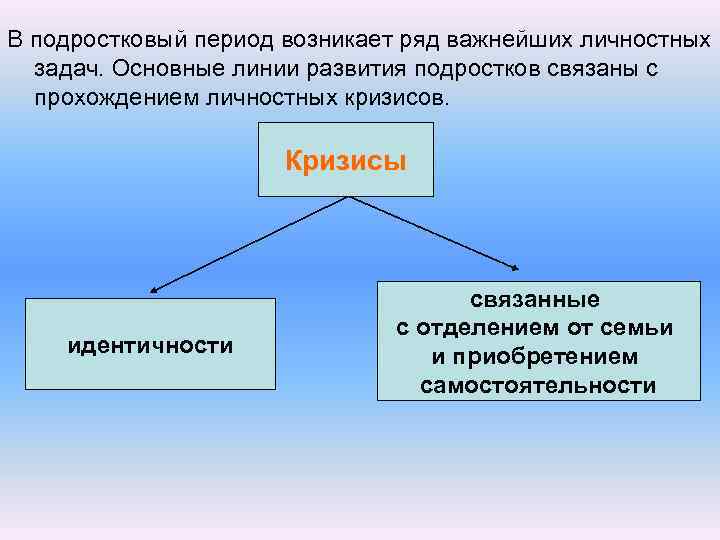 В подростковый период возникает ряд важнейших личностных задач. Основные линии развития подростков связаны с прохождением личностных кризисов.

Кризисы

идентичности

связанные с отделением от семьи и приобретением самостоятельности